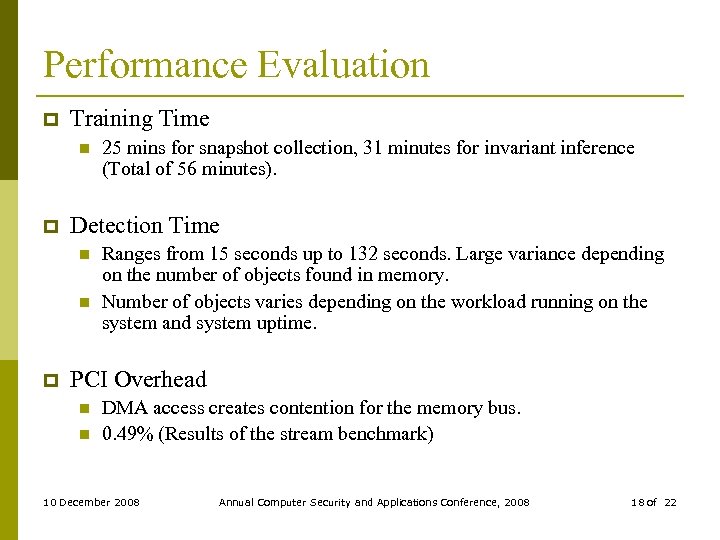 Performance Evaluation

Training Time

25 mins for snapshot collection, 31 minutes for invariant inference (Total of 56 minutes).

Detection Time

Ranges from 15 seconds up to 132 seconds. Large variance depending on the number of objects found in memory.

Number of objects varies depending on the workload running on the system and system uptime.

PCI Overhead

DMA access creates contention for the memory bus.

0.49% (Results of the stream benchmark)

10 December 2008    Annual Computer Security and Applications Conference, 2008    18 of 22